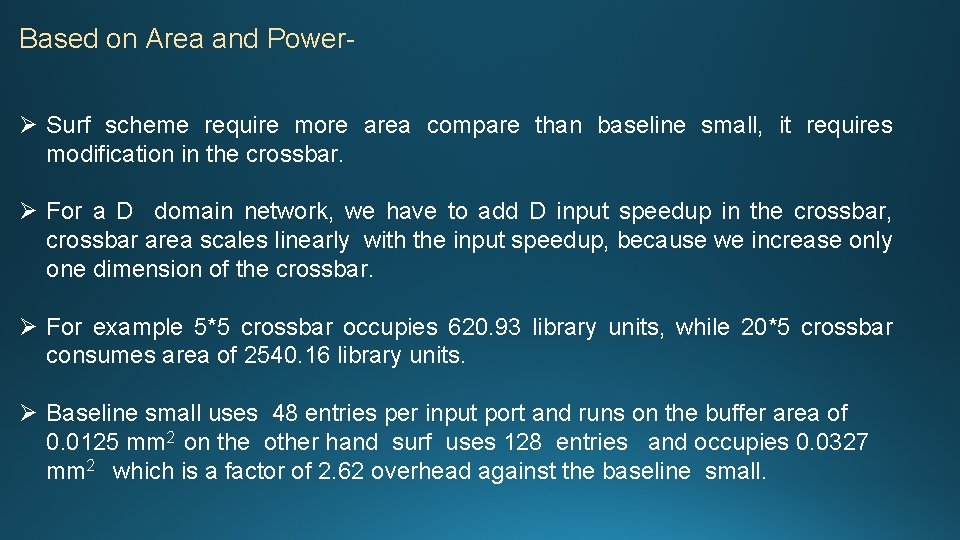 Based on Area and Power-

➢ Surf scheme require more area compare than baseline small, it requires modification in the crossbar.

➢ For a D domain network, we have to add D input speedup in the crossbar, crossbar area scales linearly with the input speedup, because we increase only one dimension of the crossbar.

➢ For example 5*5 crossbar occupies 620.93 library units, while 20*5 crossbar consumes area of 2540.16 library units.

➢ Baseline small uses 48 entries per input port and runs on the buffer area of 0.0125 $mm^2$ on the other hand surf uses 128 entries and occupies 0.0327 $mm^2$ which is a factor of 2.62 overhead against the baseline small.